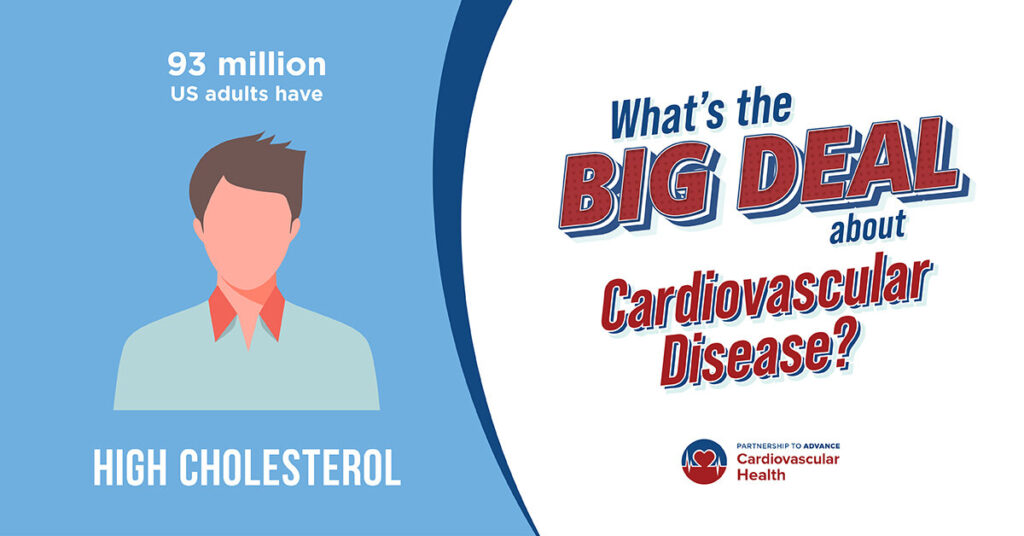 93 million
US adults have

HIGH CHOLESTEROL

What's the
BIG DEAL
about
Cardiovascular
Disease?

PARTNERSHIP TO ADVANCE
Cardiovascular
Health